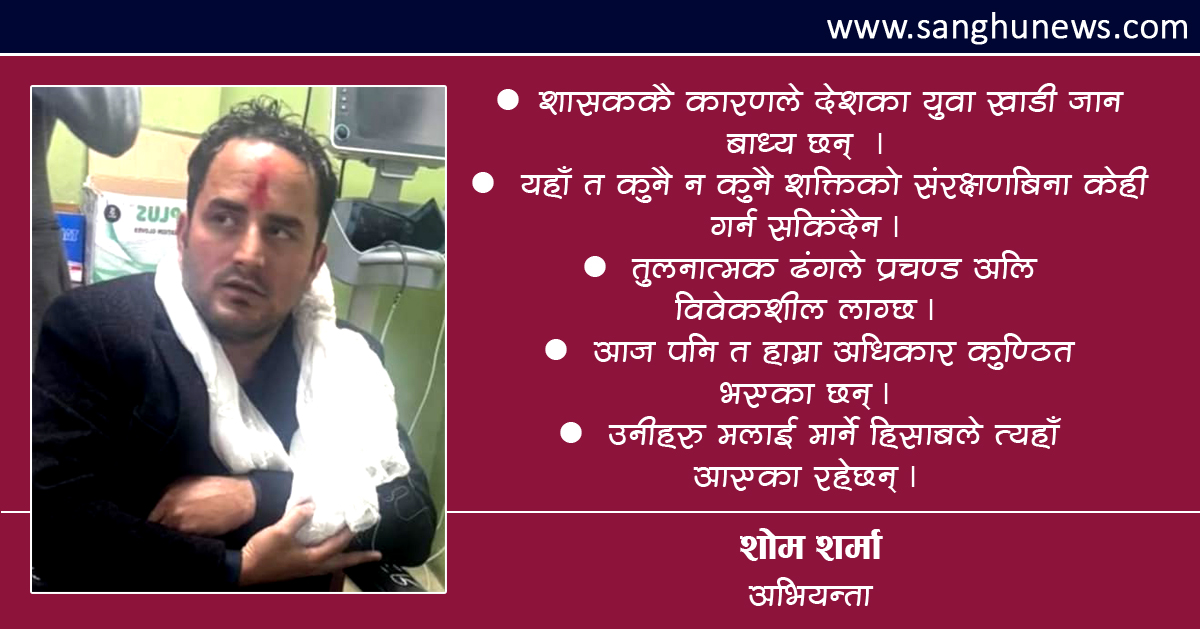 www.sanghunews.com

● शासककै कारणले देशका युवा खाडी जान बाध्य छन् ।

● यहाँ त कुनै न कुनै शक्तिको संरक्षणबिना केही गर्न सकिंदैन ।

● तुलनात्मक ढंगले प्रचण्ड अलि विवेकशील लाग्छ ।

● आज पनि त हाम्रा अधिकार कुण्ठित भएका छन् ।

● उनीहरु मलाई मार्ने हिसाबले त्यहाँ आएका रहेछन् ।

शोम शर्मा
अभियन्ता